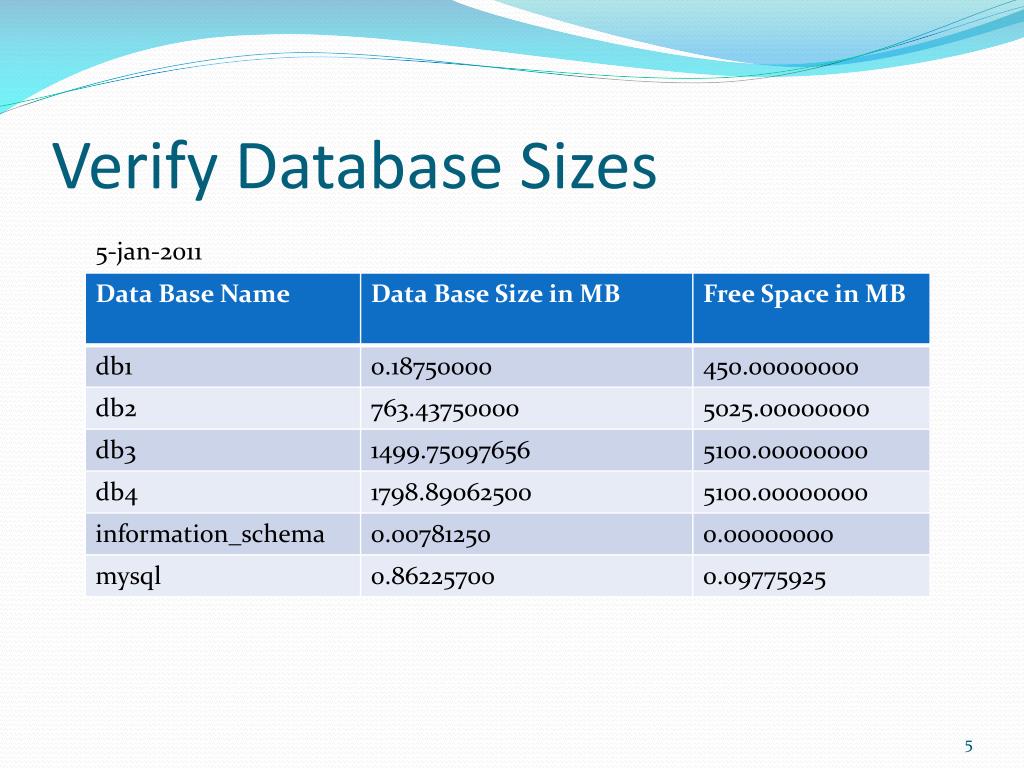 Verify Database Sizes

5-jan-2011

| Data Base Name | Data Base Size in MB | Free Space in MB |
|---|---|---|
| db1 | 0.18750000 | 450.00000000 |
| db2 | 763.43750000 | 5025.00000000 |
| db3 | 1499.75097656 | 5100.00000000 |
| db4 | 1798.89062500 | 5100.00000000 |
| information_schema | 0.00781250 | 0.00000000 |
| mysql | 0.86225700 | 0.09775925 |

5